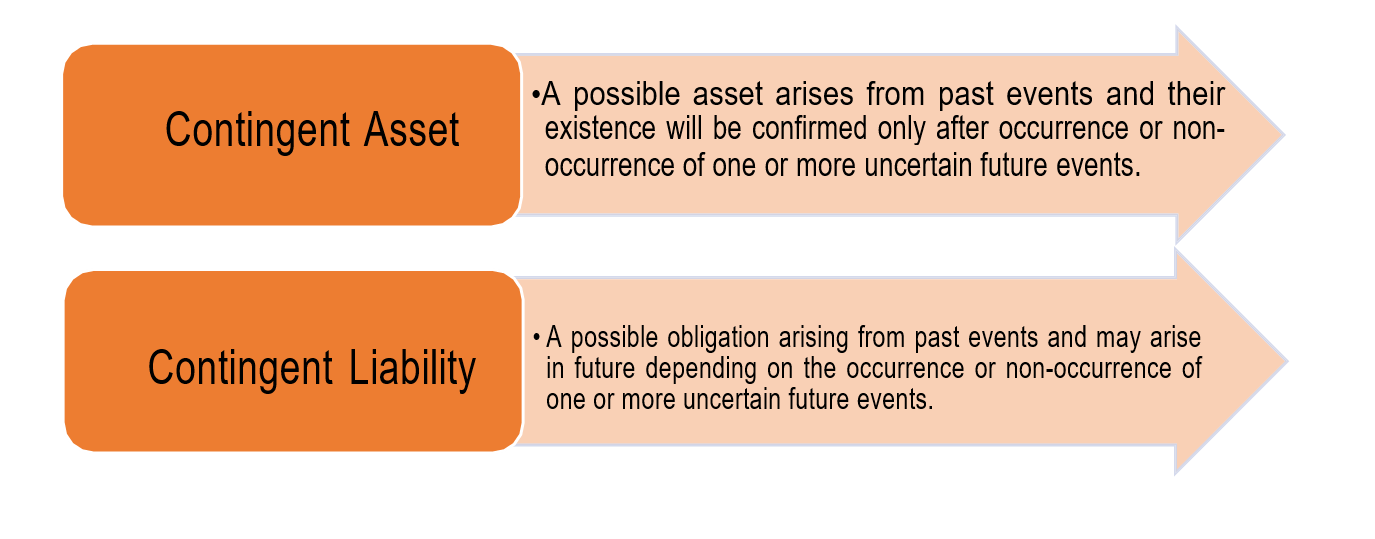 Contingent Asset

•A possible asset arises from past events and their existence will be confirmed only after occurrence or non-occurrence of one or more uncertain future events.

Contingent Liability

• A possible obligation arising from past events and may arise in future depending on the occurrence or non-occurrence of one or more uncertain future events.